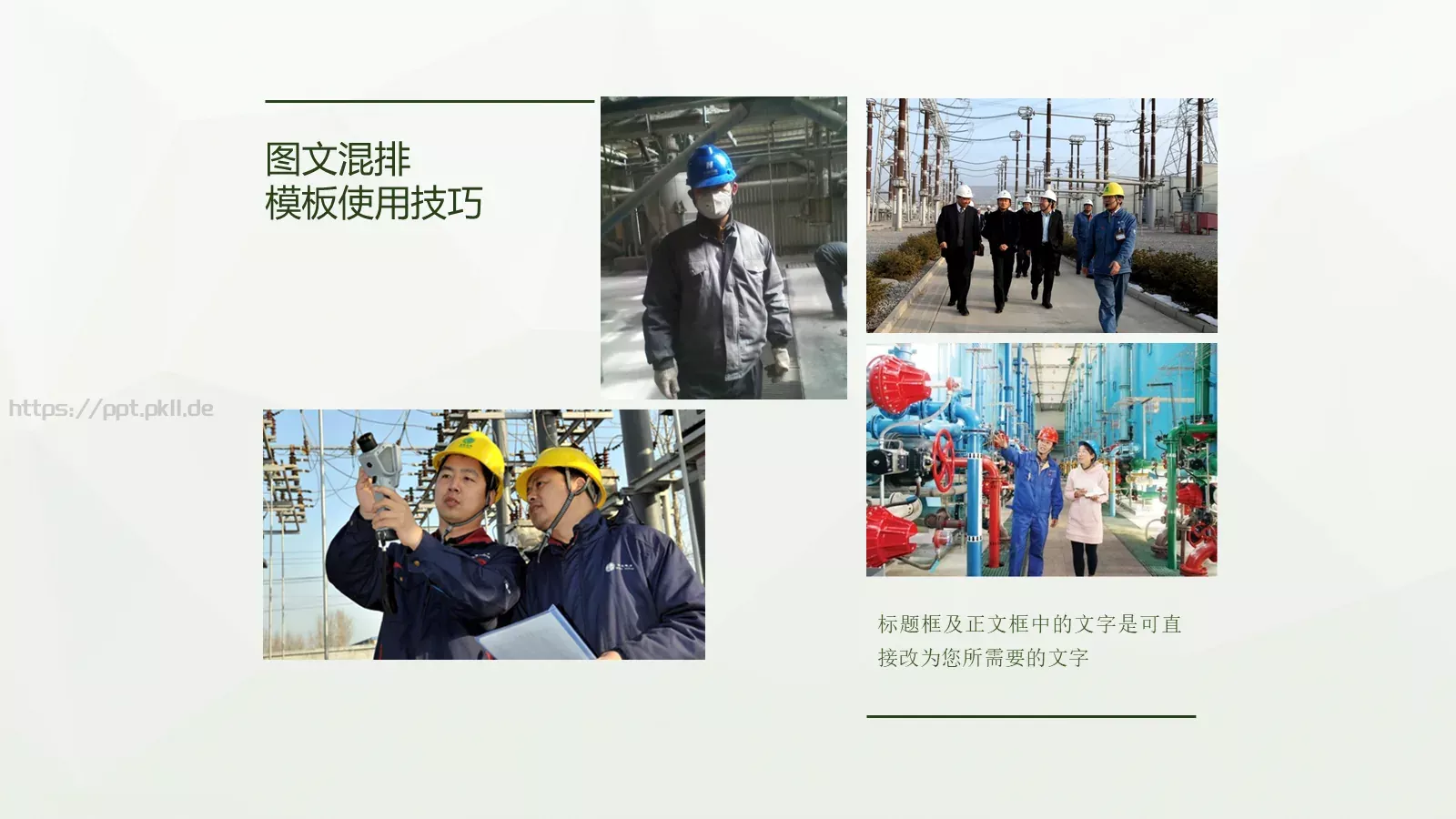 图文混排
模板使用技巧

https://ppt.pkll.de

标题框及正文框中的文字是可直接改为您所需要的文字